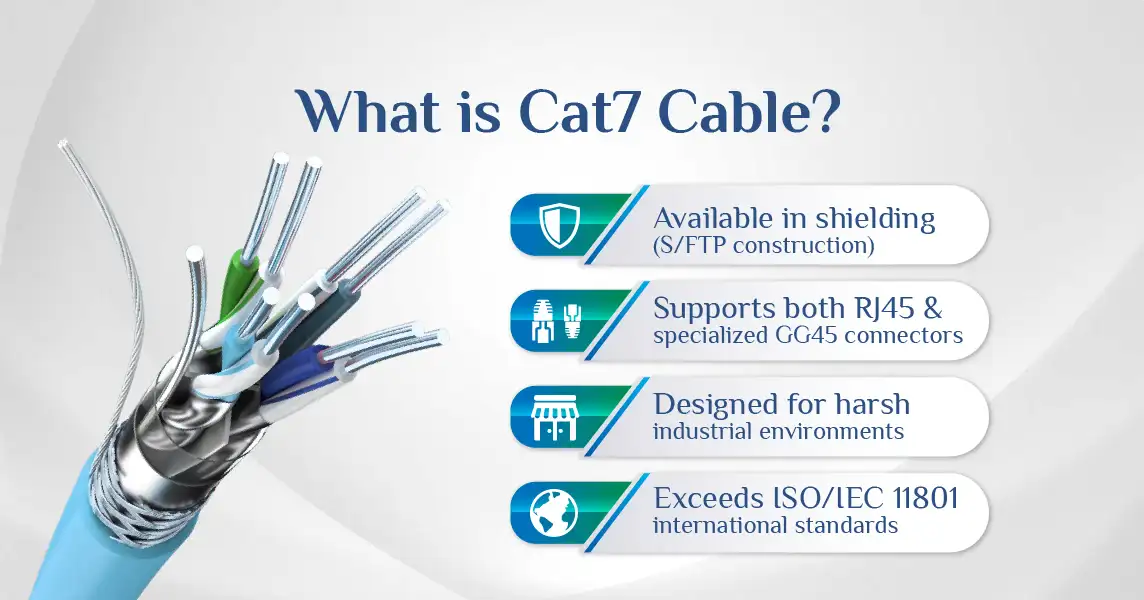 What is Cat7 Cable?

Available in shielding
(S/FTP construction)

Supports both RJ45 &
specialized GG45 connectors

Designed for harsh
industrial environments

Exceeds ISO/IEC 11801
international standards